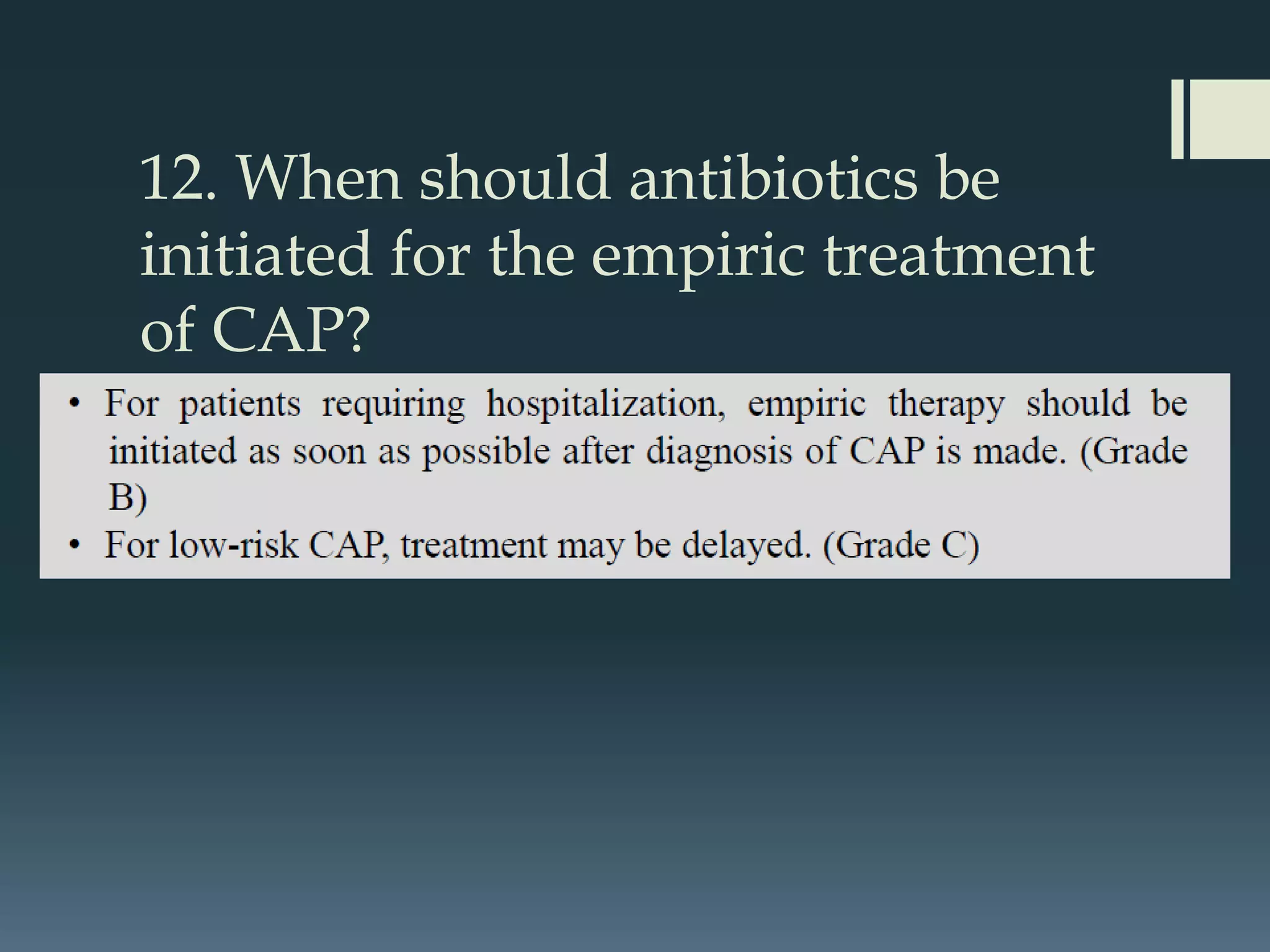 12. When should antibiotics be initiated for the empiric treatment of CAP?

• For patients requiring hospitalization, empiric therapy should be initiated as soon as possible after diagnosis of CAP is made. (Grade B)
• For low-risk CAP, treatment may be delayed. (Grade C)